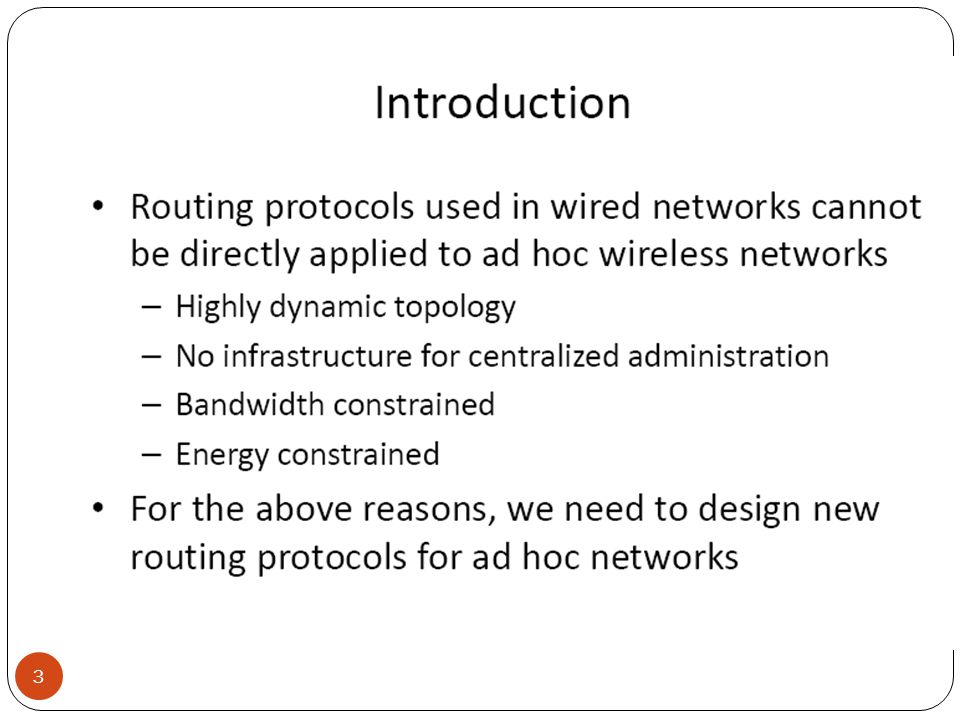 Introduction

• Routing protocols used in wired networks cannot be directly applied to ad hoc wireless networks
 – Highly dynamic topology
 – No infrastructure for centralized administration
 – Bandwidth constrained
 – Energy constrained
• For the above reasons, we need to design new routing protocols for ad hoc networks

3